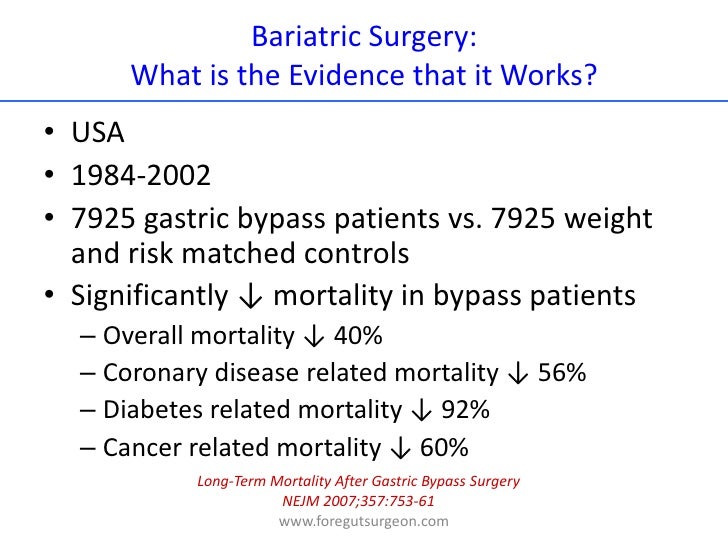 Bariatric Surgery:
What is the Evidence that it Works?

• USA
• 1984-2002
• 7925 gastric bypass patients vs. 7925 weight and risk matched controls
• Significantly ↓ mortality in bypass patients
– Overall mortality ↓ 40%
– Coronary disease related mortality ↓ 56%
– Diabetes related mortality ↓ 92%
– Cancer related mortality ↓ 60%

Long-Term Mortality After Gastric Bypass Surgery
NEJM 2007;357:753-61

www.foregutsurgeon.com